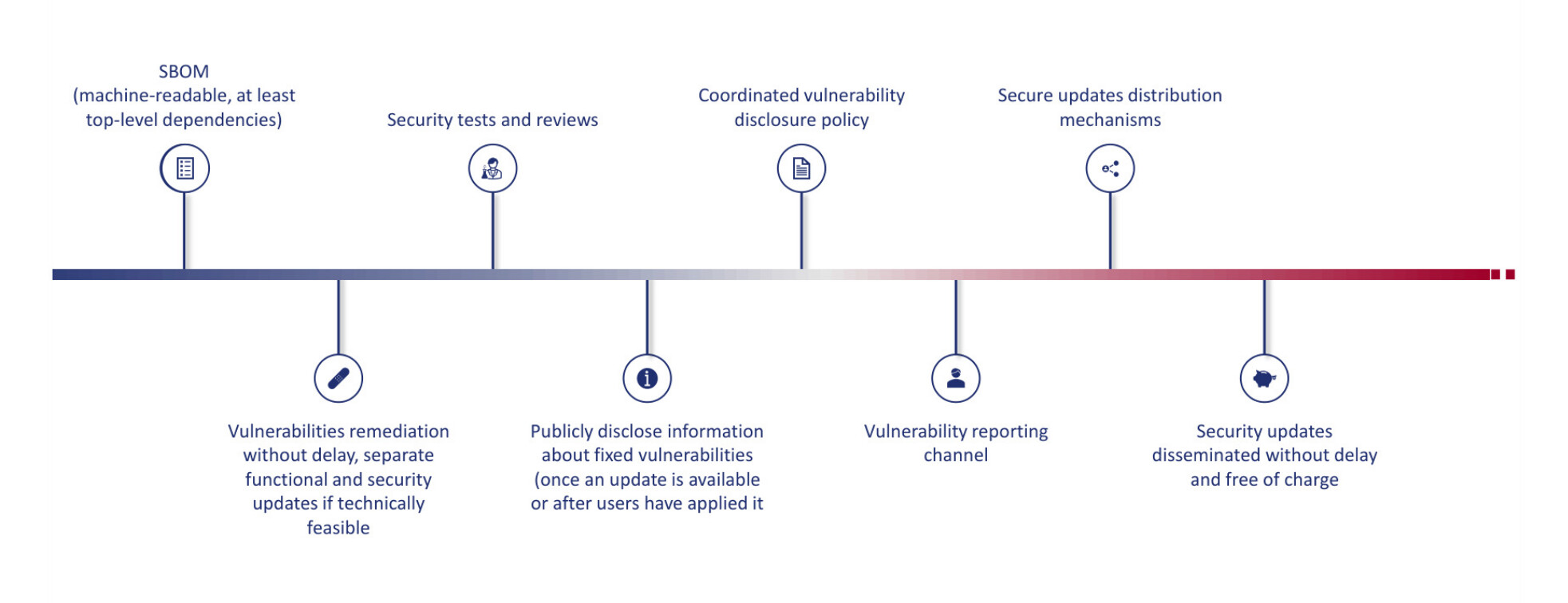 SBOM
(machine-readable, at least top-level dependencies)

Security tests and reviews

Coordinated vulnerability disclosure policy

Secure updates distribution mechanisms

Vulnerabilities remediation without delay, separate functional and security updates if technically feasible

Publicly disclose information about fixed vulnerabilities (once an update is available or after users have applied it

Vulnerability reporting channel

Security updates disseminated without delay and free of charge